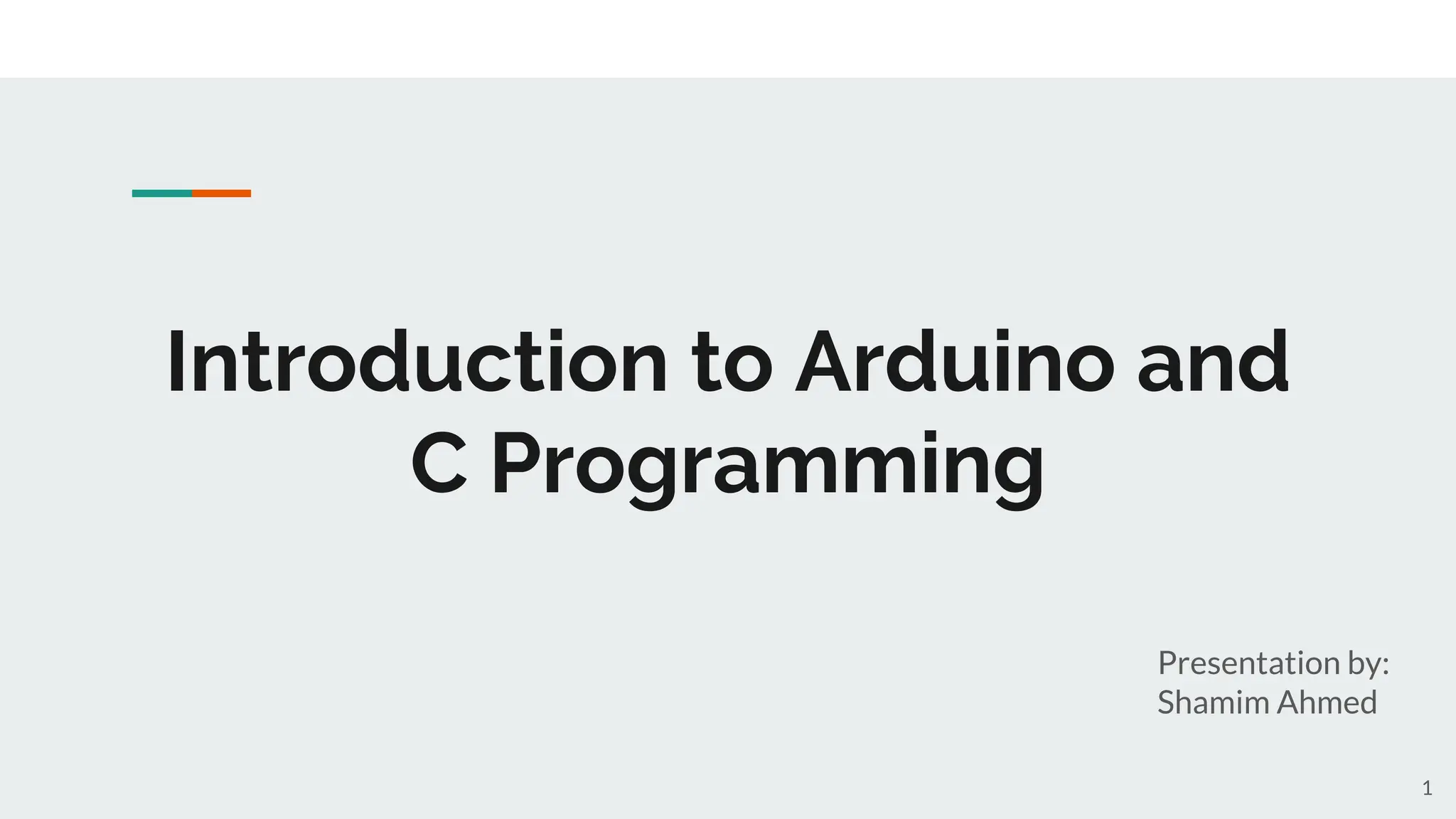 Introduction to Arduino and C Programming

Presentation by:
Shamim Ahmed

1